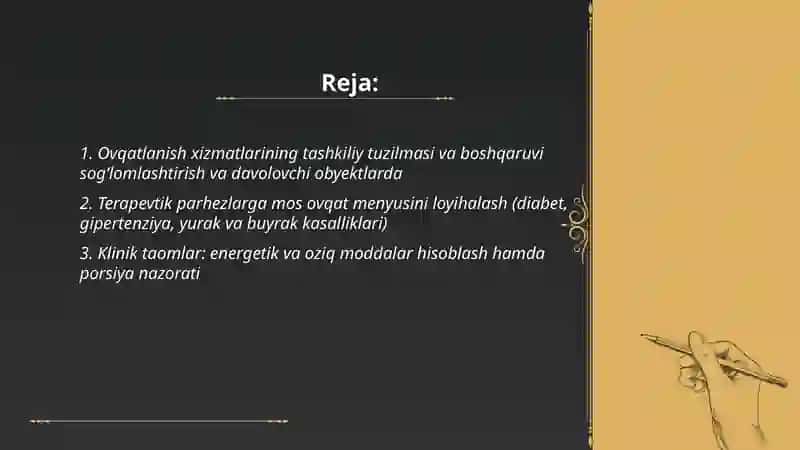 Reja:

1. Ovqatlanish xizmatlarining tashkiliy tuzilmasi va boshqaruvi sog'lomlashtirish va davolovchi obyektlarda

2. Terapevtik parhezlarga mos ovqat menyusini loyihalash (diabet, gipertenziya, yurak va buyrak kasalliklari)

3. Klinik taomlar: energetik va oziq moddalar hisoblash hamda porsiya nazorati